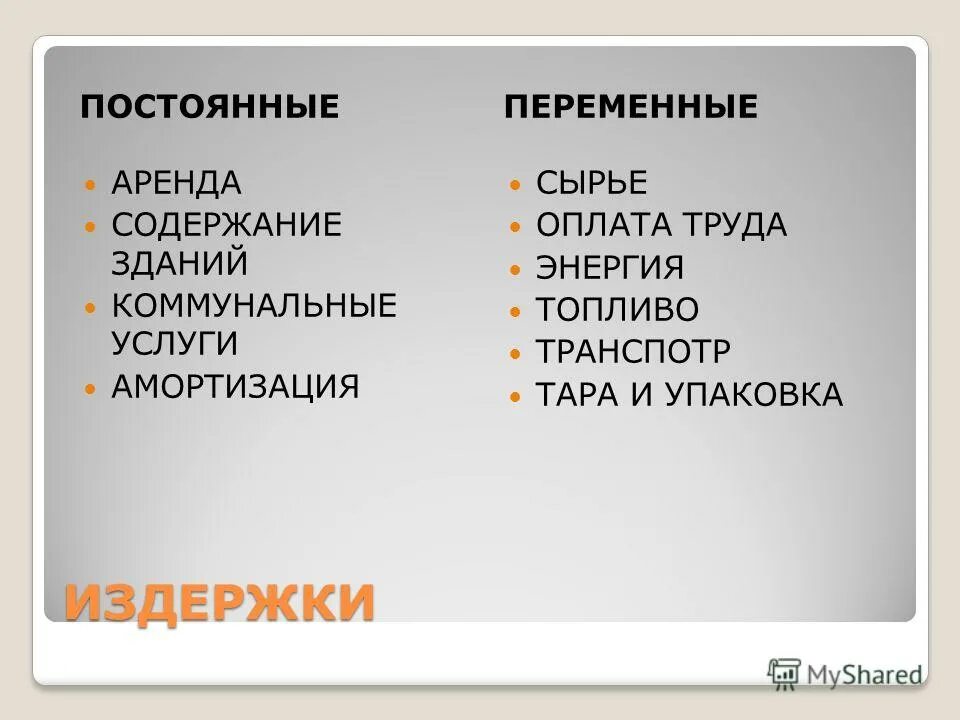 ПОСТОЯННЫЕ

- АРЕНДА
- СОДЕРЖАНИЕ ЗДАНИЙ
- КОММУНАЛЬНЫЕ УСЛУГИ
- АМОРТИЗАЦИЯ

ПЕРЕМЕННЫЕ

- СЫРЬЕ
- ОПЛАТА ТРУДА
- ЭНЕРГИЯ
- ТОПЛИВО
- ТРАНСПОТР
- ТАРА И УПАКОВКА

ИЗДЕРЖКИ

MyShared